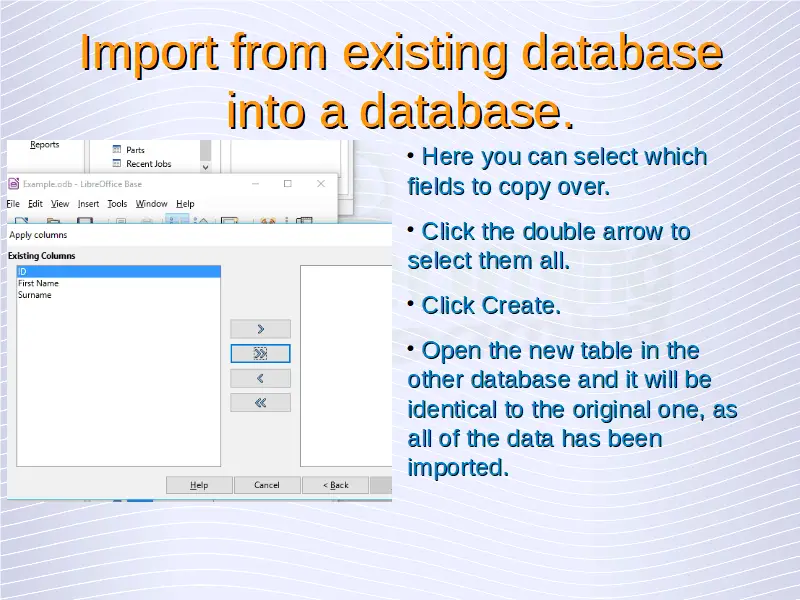 Import from existing database into a database.

Reports
Parts
Recent Jobs

Example.odb - LibreOffice Base

File Edit View Insert Tools Window Help

Apply columns

Existing Columns
ID
First Name
Surname

>
>>
<
<<

Help Cancel < Back

• Here you can select which fields to copy over.

• Click the double arrow to select them all.

• Click Create.

• Open the new table in the other database and it will be identical to the original one, as all of the data has been imported.